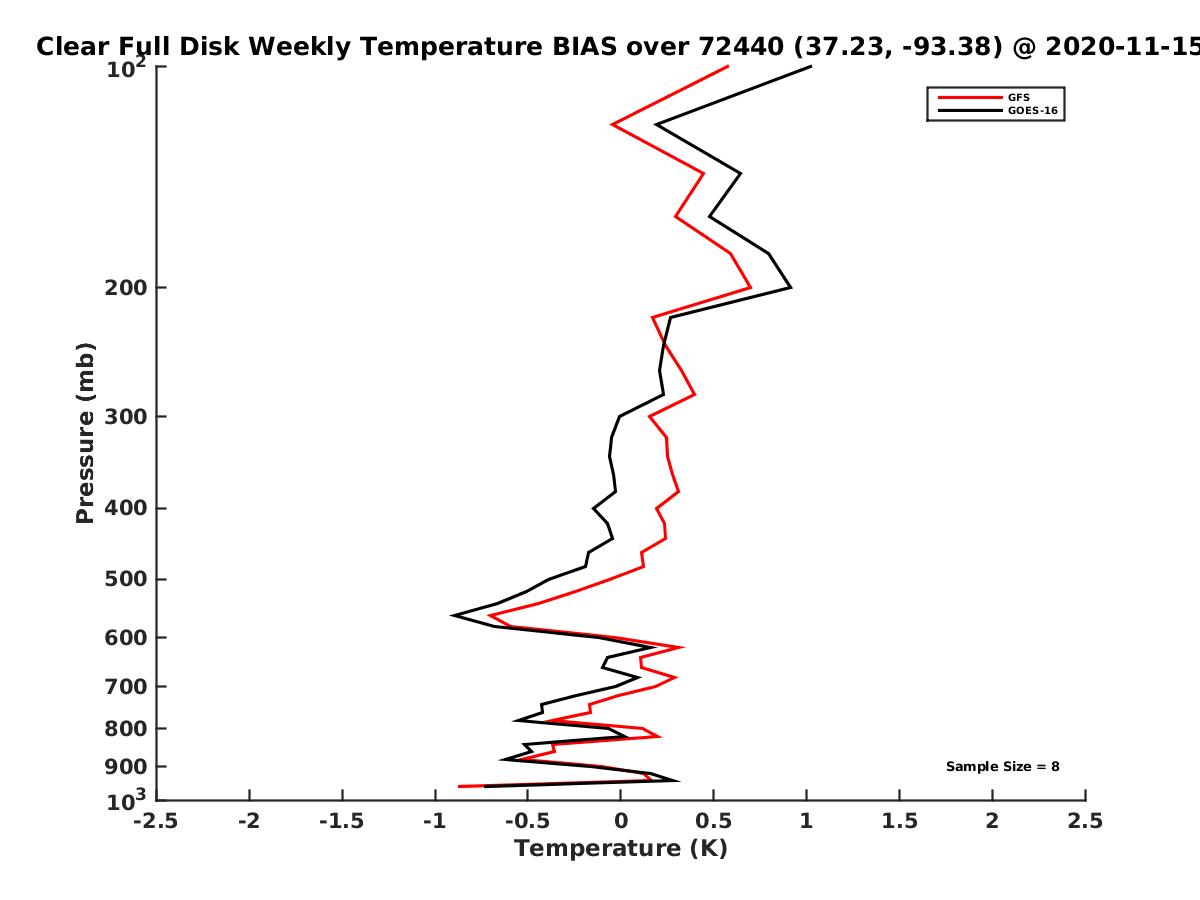 Clear Full Disk Weekly Temperature BIAS over 72440 (37.23, -93.38) @ 2020-11-15

GFS
GOES-16

Pressure (mb)

$10^2$
200
300
400
500
600
700
800
900
$10^3$

Sample Size = 8

-2.5 -2 -1.5 -1 -0.5 0 0.5 1 1.5 2 2.5

Temperature (K)